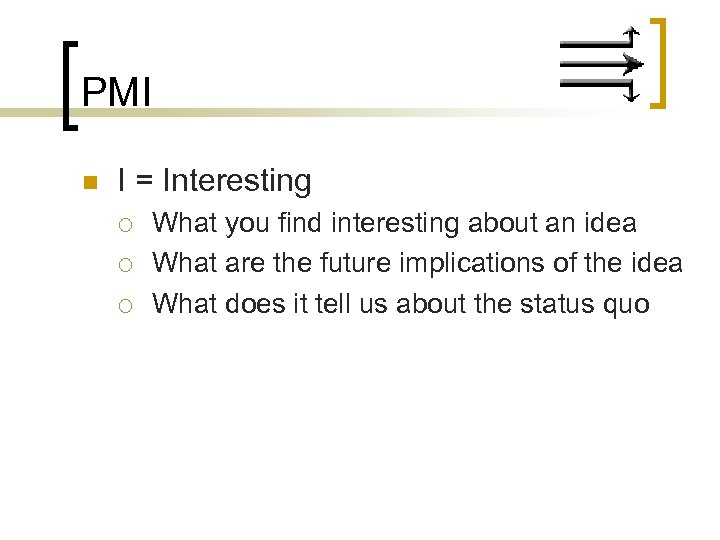 PMI

I = Interesting

What you find interesting about an idea

What are the future implications of the idea

What does it tell us about the status quo